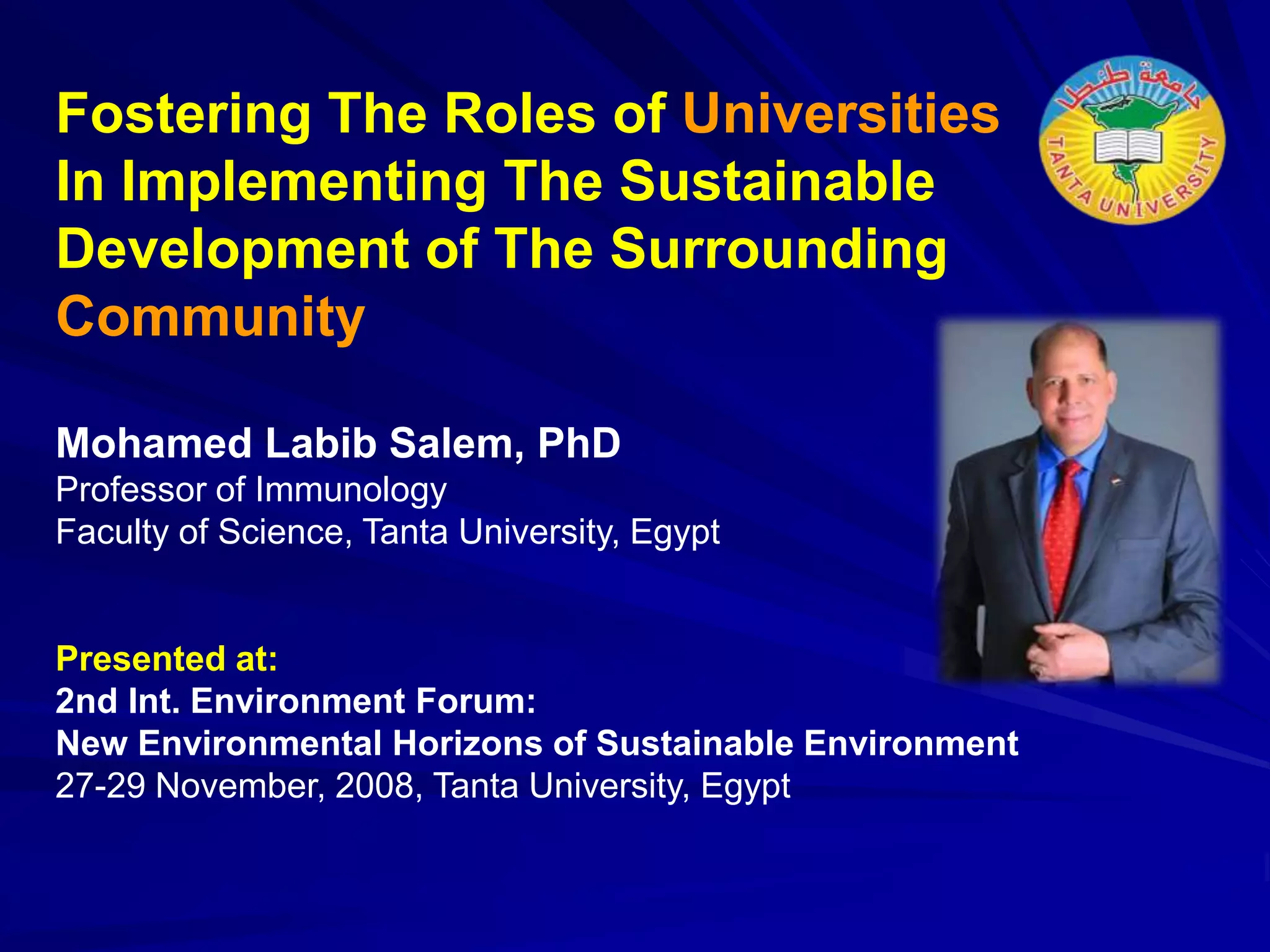 Fostering The Roles of Universities In Implementing The Sustainable Development of The Surrounding Community

جامعة طنطا
TANTA UNIVERSITY

Mohamed Labib Salem, PhD
Professor of Immunology
Faculty of Science, Tanta University, Egypt

Presented at:
2nd Int. Environment Forum:
New Environmental Horizons of Sustainable Environment
27-29 November, 2008, Tanta University, Egypt